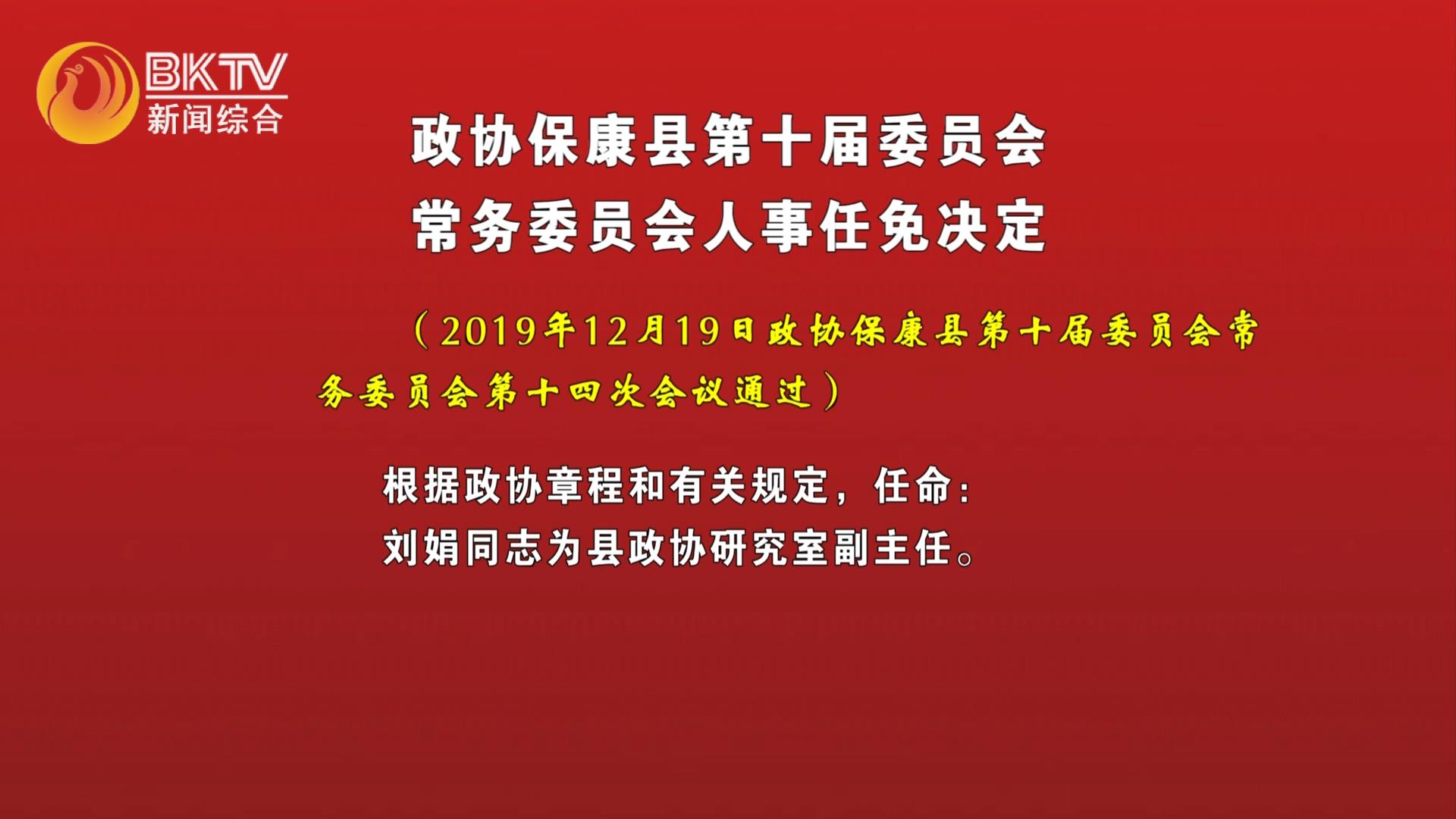 BKTV
新闻综合

政协保康县第十届委员会
常务委员会人事任免决定

（2019年12月19日政协保康县第十届委员会常务委员会第十四次会议通过）

根据政协章程和有关规定，任命：
刘娟同志为县政协研究室副主任。